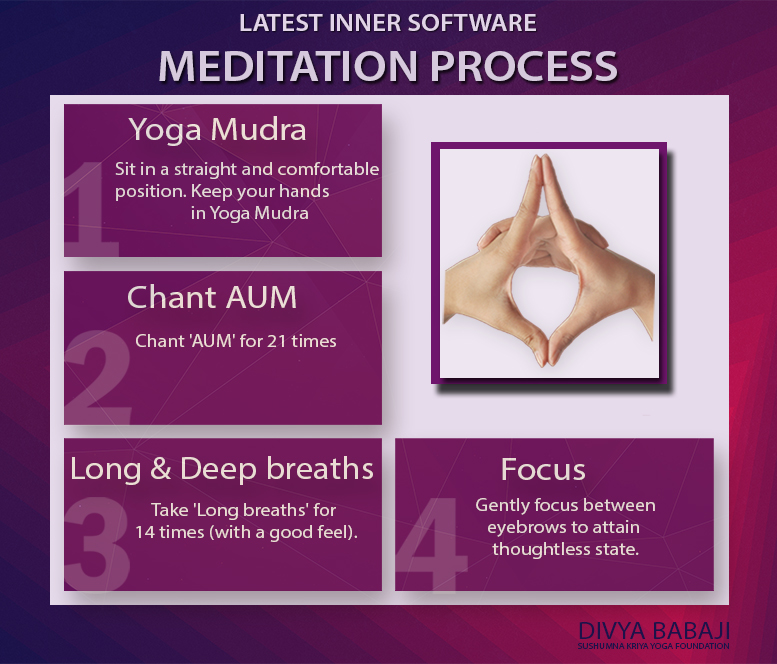 LATEST INNER SOFTWARE
MEDITATION PROCESS

1
Yoga Mudra
Sit in a straight and comfortable position. Keep your hands in Yoga Mudra

2
Chant AUM
Chant 'AUM' for 21 times

3
Long & Deep breaths
Take 'Long breaths' for 14 times (with a good feel).

4
Focus
Gently focus between eyebrows to attain thoughtless state.

DIVYA BABAJI
SUSHUMNA KRIYA YOGA FOUNDATION